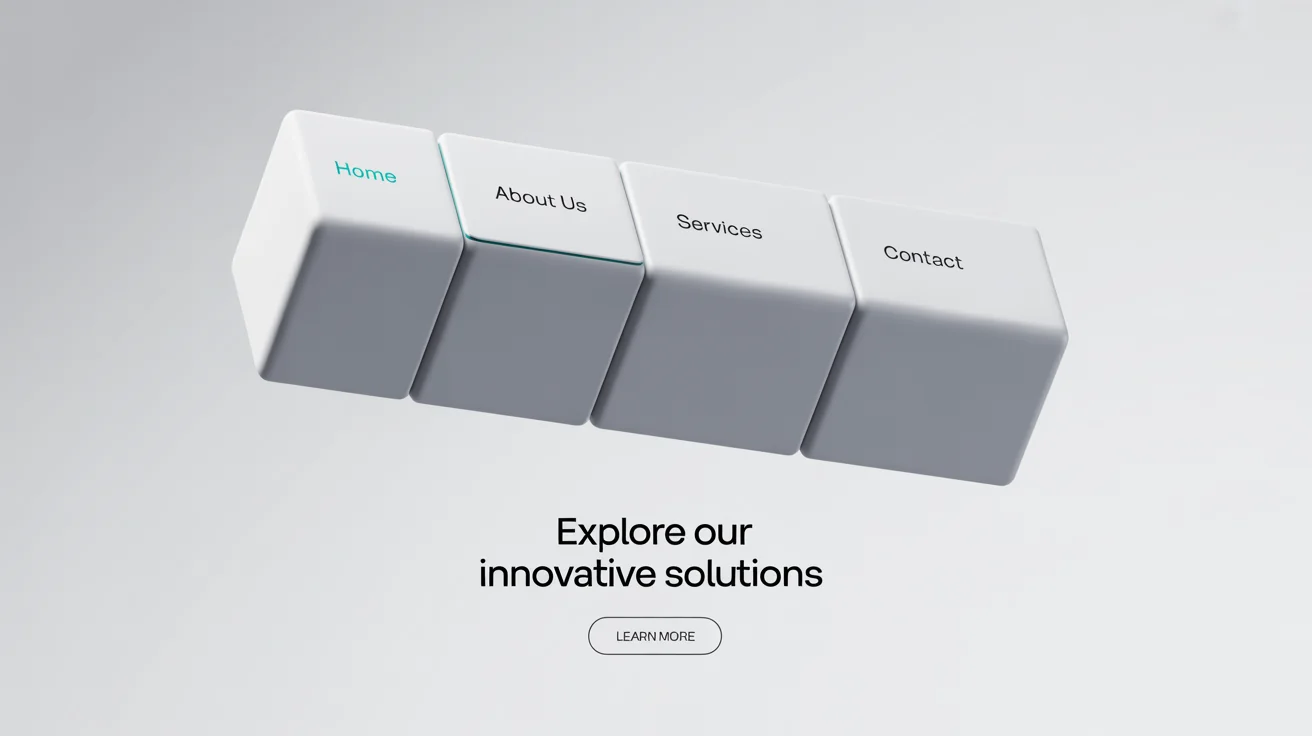 Home
About Us
Services
Contact

Explore our innovative solutions

LEARN MORE